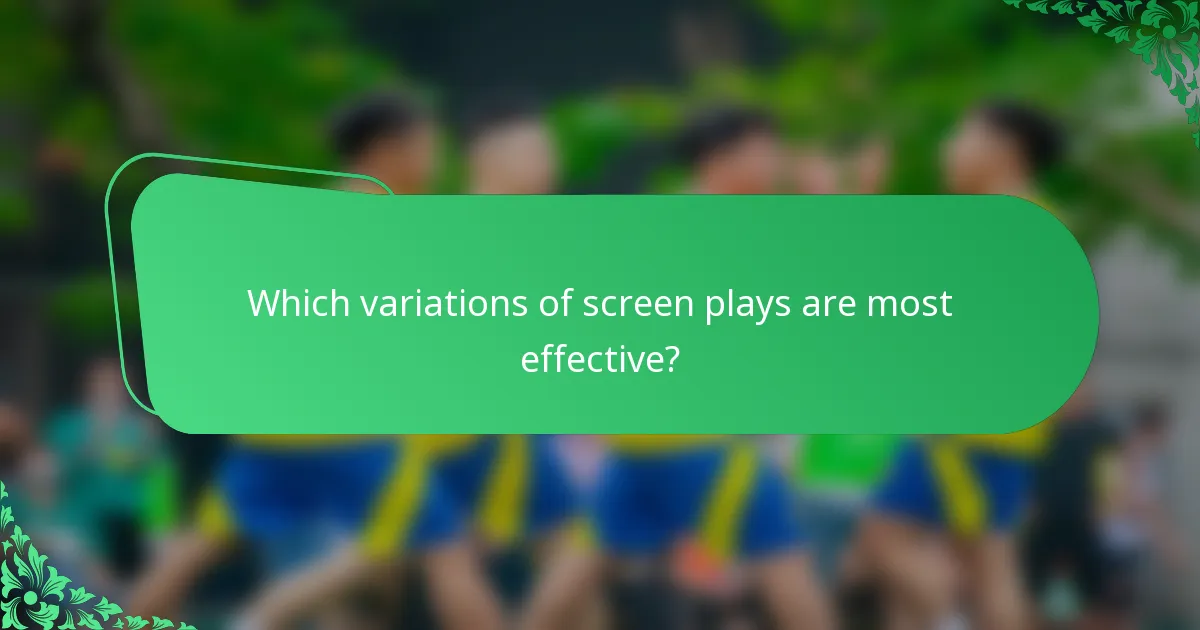 Which variations of screen plays are most effective?